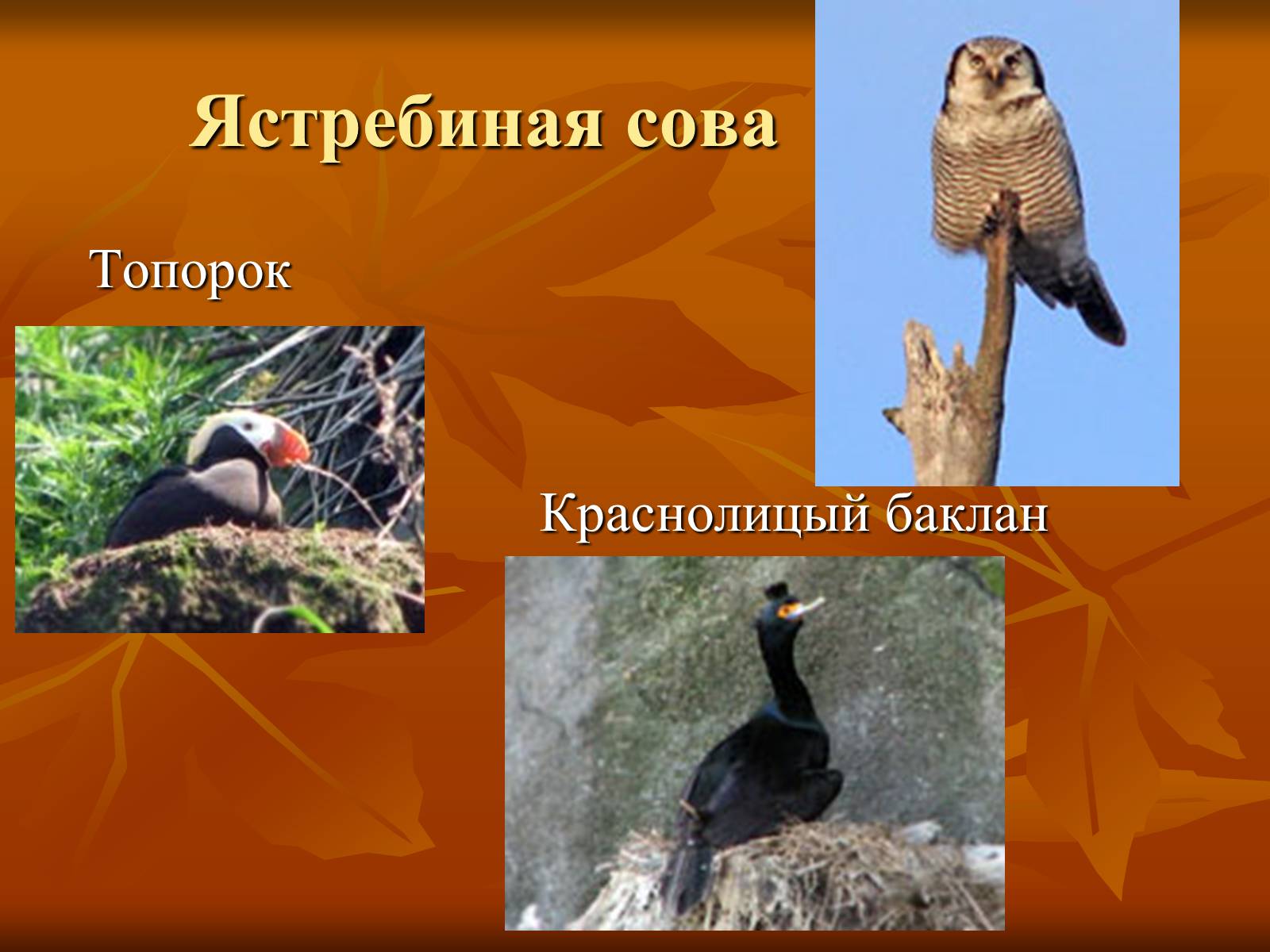 Ястребиная сова

Топорок

Краснолицый баклан